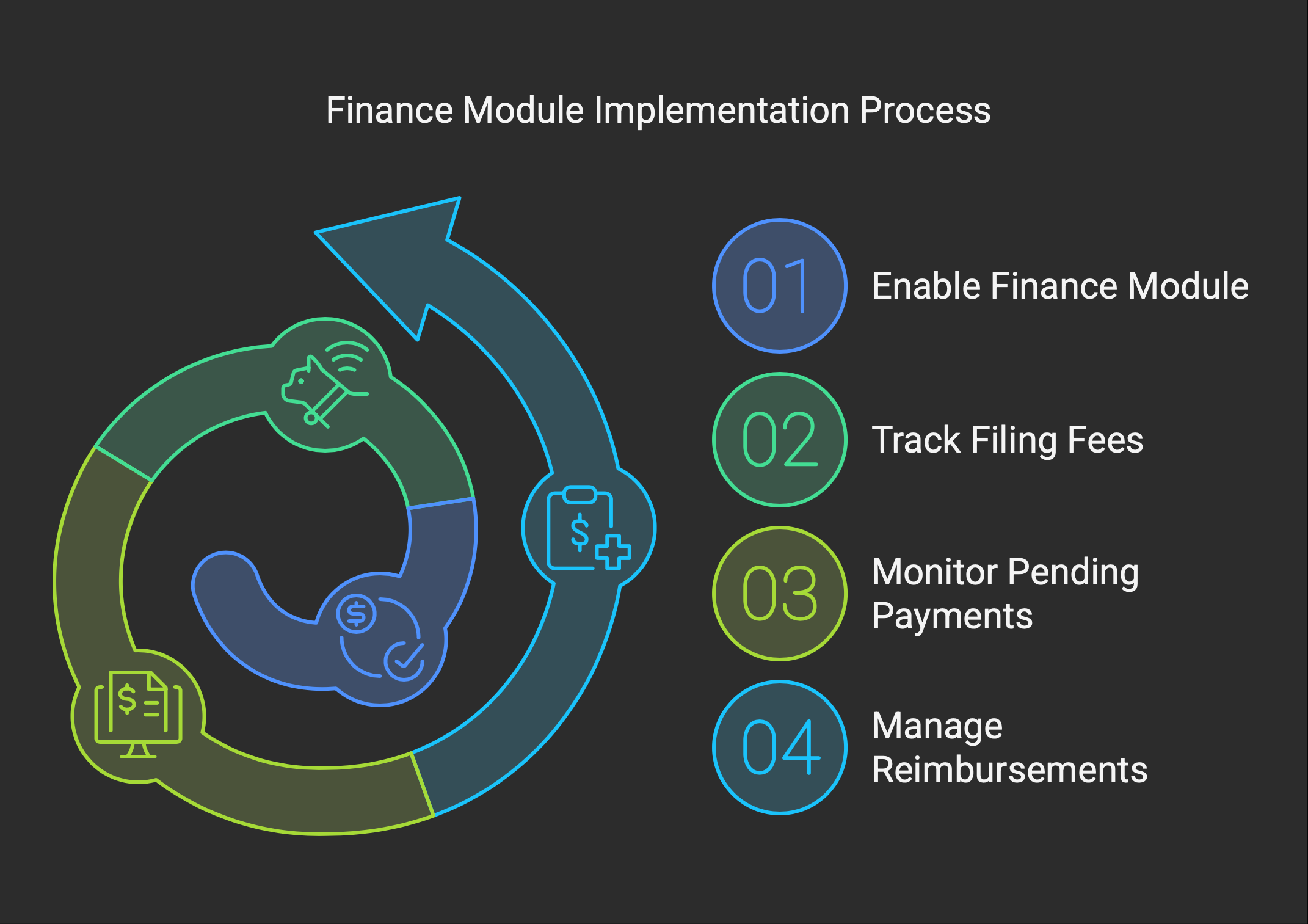 Finance Module Implementation Process

01 Enable Finance Module

02 Track Filing Fees

03 Monitor Pending Payments

04 Manage Reimbursements